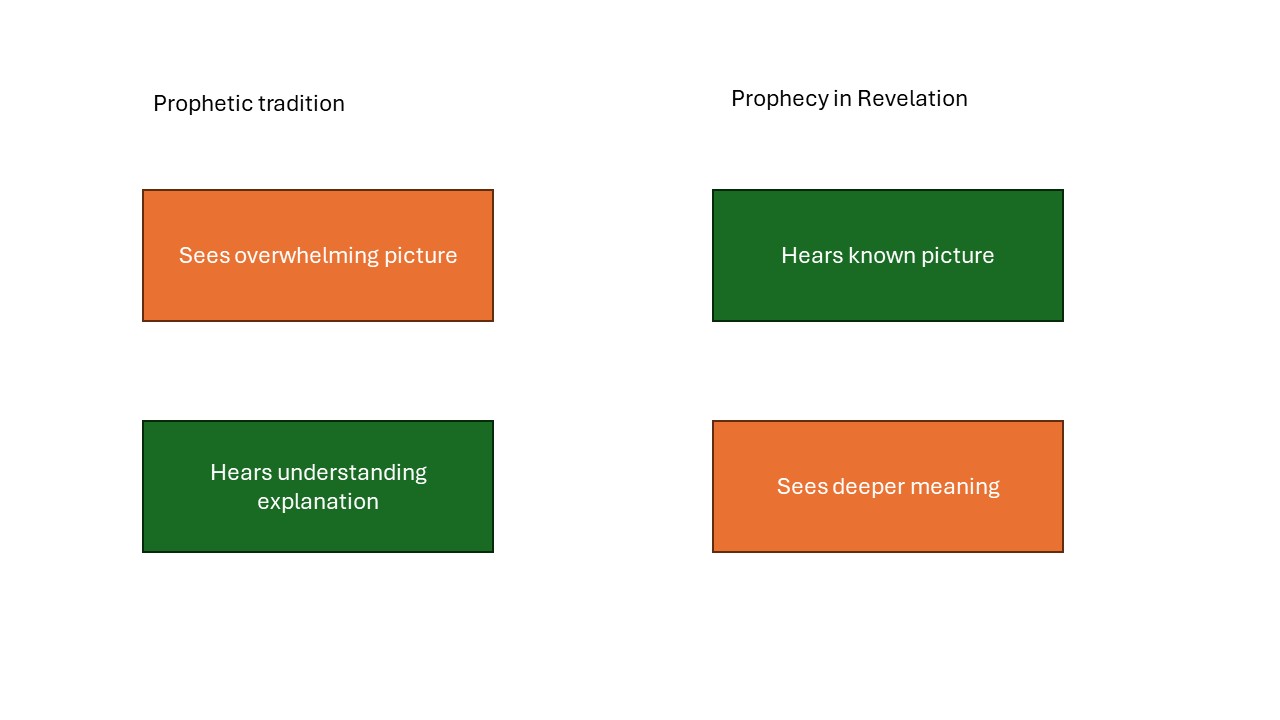 Prophetic tradition

Sees overwhelming picture

Hears understanding explanation

Prophecy in Revelation

Hears known picture

Sees deeper meaning